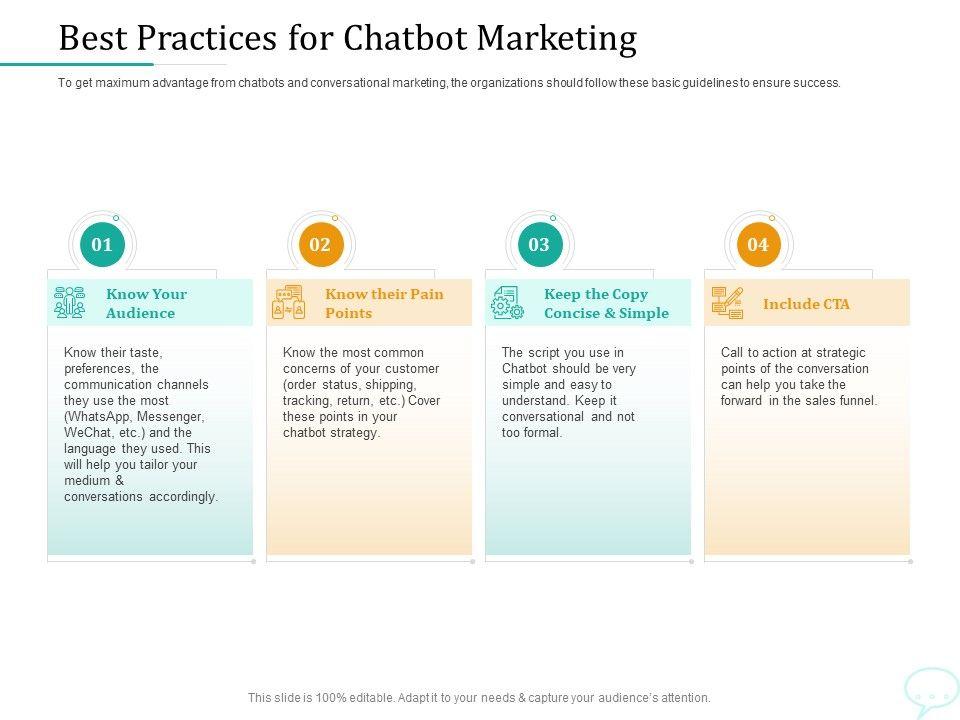 Best Practices for Chatbot Marketing

To get maximum advantage from chatbots and conversational marketing, the organizations should follow these basic guidelines to ensure success.

01

Know Your Audience

Know their taste, preferences, the communication channels they use the most (WhatsApp, Messenger, WeChat, etc.) and the language they used. This will help you tailor your medium & conversations accordingly.

02

Know their Pain Points

Know the most common concerns of your customer (order status, shipping, tracking, return, etc.) Cover these points in your chatbot strategy.

03

Keep the Copy Concise & Simple

The script you use in Chatbot should be very simple and easy to understand. Keep it conversational and not too formal.

04

Include CTA

Call to action at strategic points of the conversation can help you take the forward in the sales funnel.

This slide is 100% editable. Adapt it to your needs & capture your audience's attention.